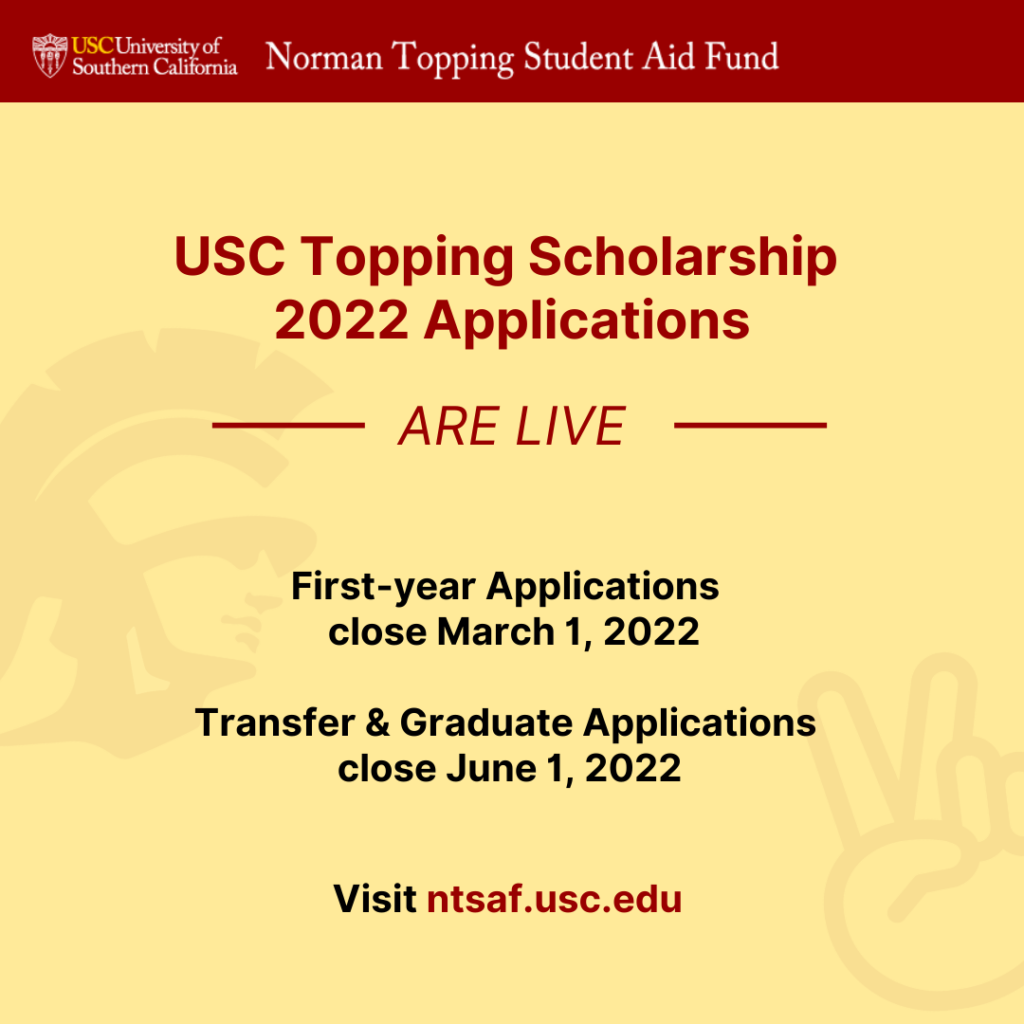 USC University of Southern California Norman Topping Student Aid Fund

USC Topping Scholarship 2022 Applications

ARE LIVE

First-year Applications close March 1, 2022

Transfer & Graduate Applications close June 1, 2022

Visit ntsaf.usc.edu